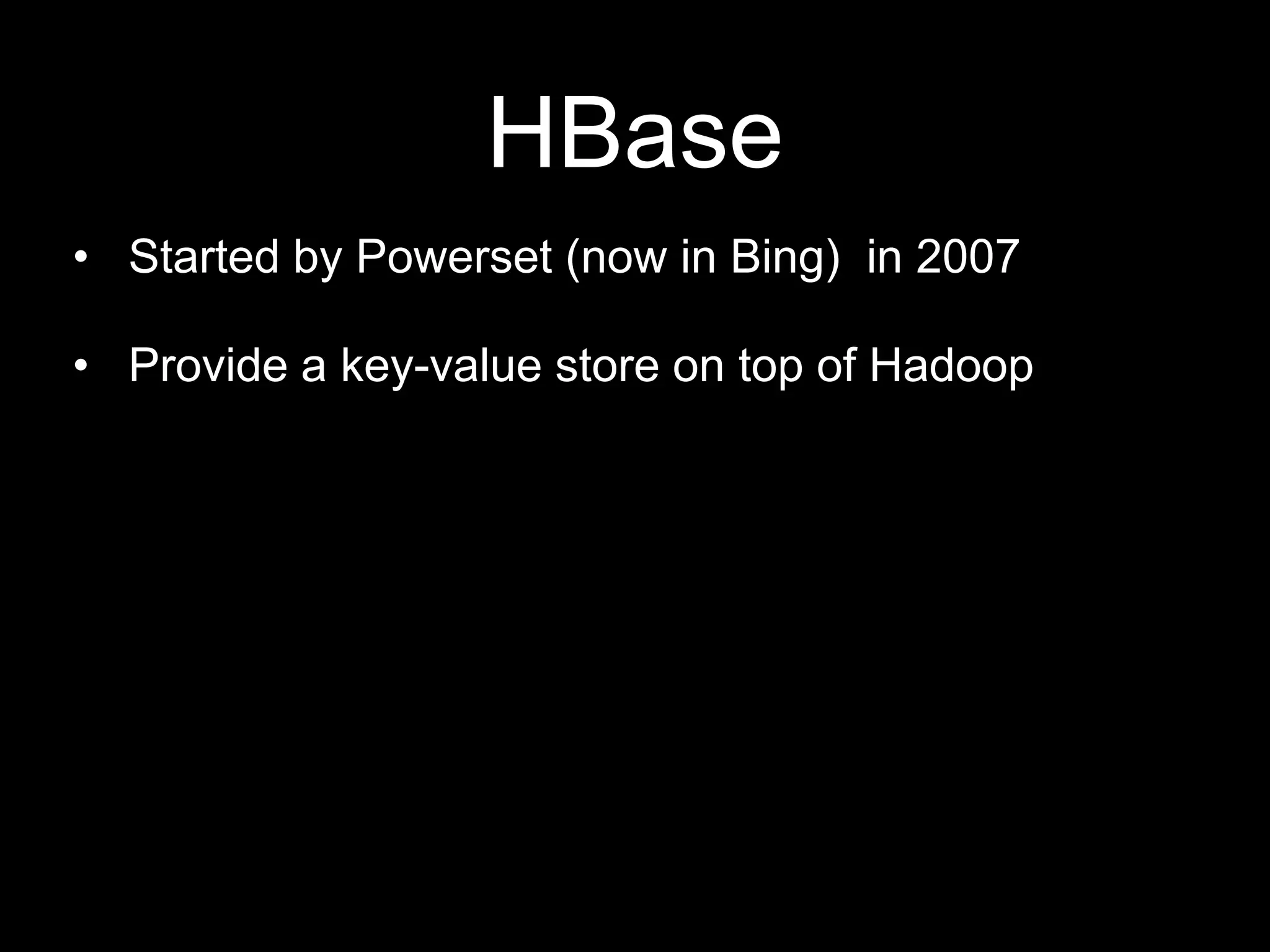 HBase

• Started by Powerset (now in Bing) in 2007

• Provide a key-value store on top of Hadoop